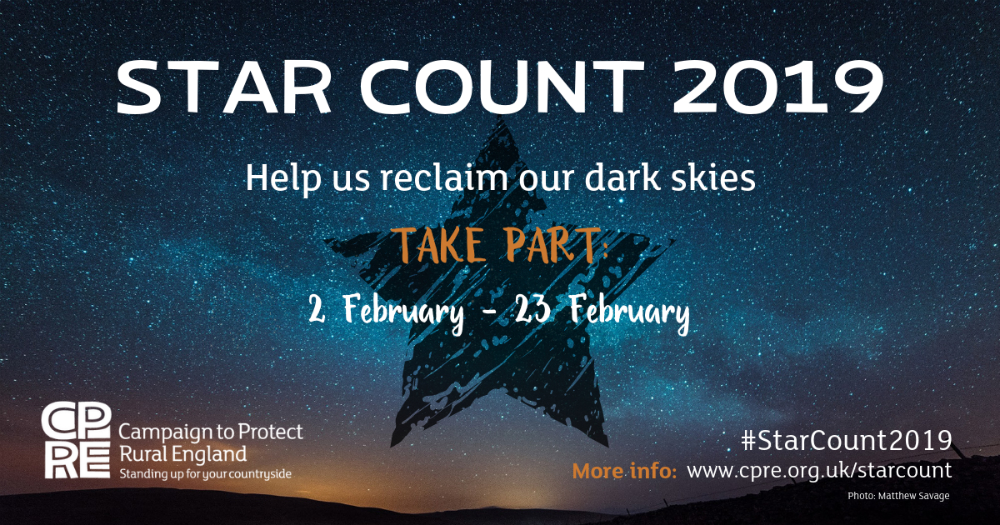 STAR COUNT 2019

Help us reclaim our dark skies

TAKE PART:

2 February - 23 February

CPRE Campaign to Protect Rural England
Standing up for your countryside

#StarCount2019

More info: www.cpre.org.uk/starcount

Photo: Matthew Savage